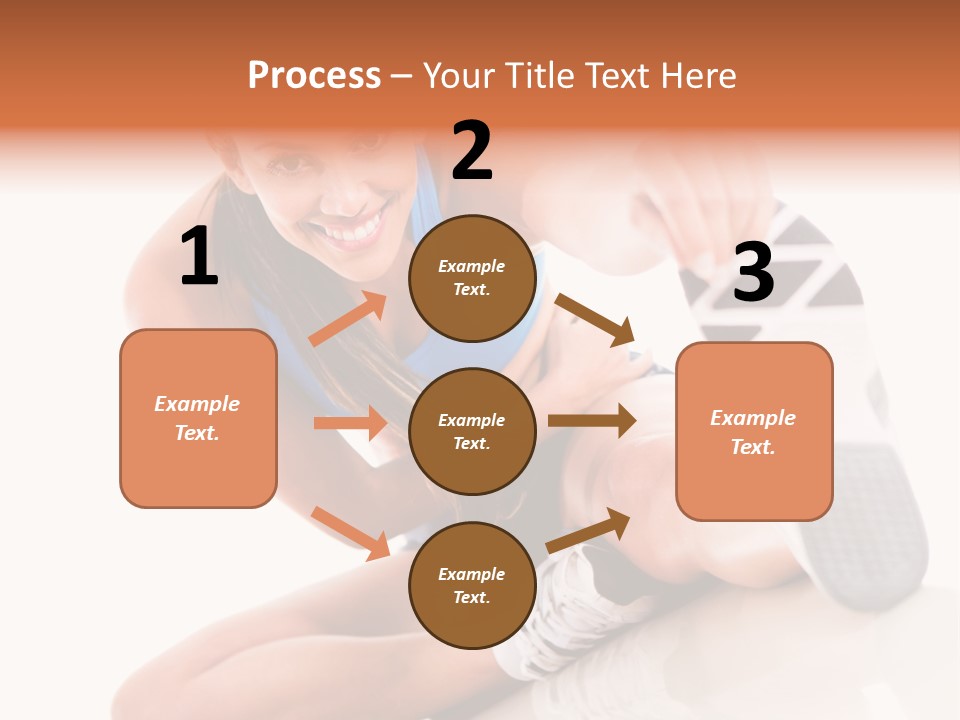 Process – Your Title Text Here

1

Example Text.

2

Example Text.

Example Text.

Example Text.

3

Example Text.